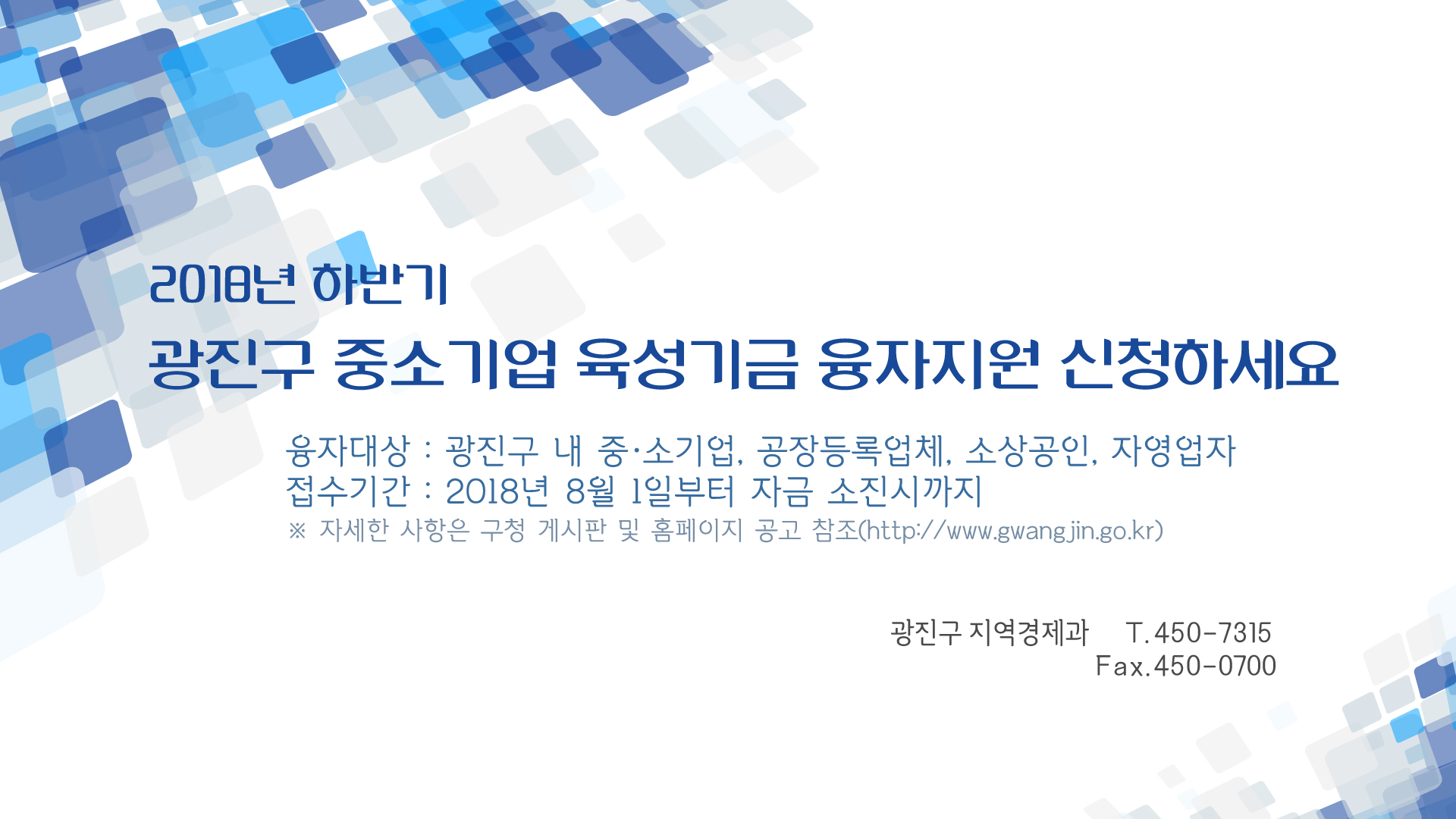 2018년 하반기

광진구 중소기업 육성기금 융자지원 신청하세요

융자대상 : 광진구 내 중·소기업, 공장등록업체, 소상공인, 자영업자
접수기간 : 2018년 8월 1일부터 자금 소진시까지
※ 자세한 사항은 구청 게시판 및 홈페이지 공고 참조(http://www.gwangjin.go.kr)

광진구 지역경제과 T.450-7315
Fax.450-0700